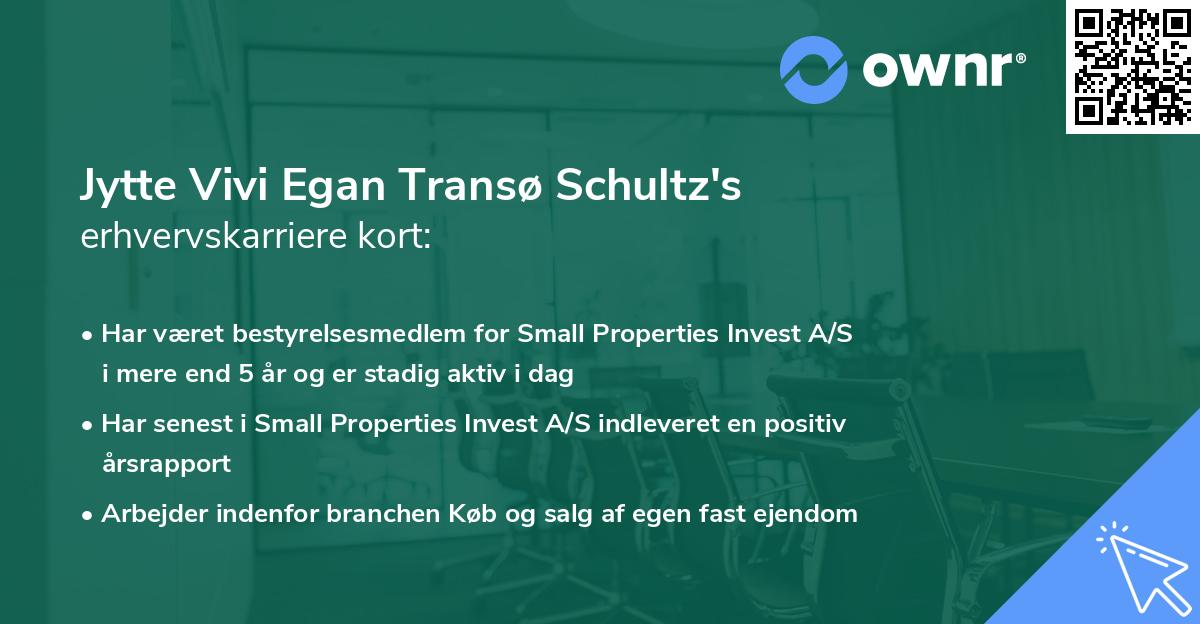 ownr®

Jytte Vivi Egan Transø Schultz's erhvervskarriere kort:

• Har været bestyrelsesmedlem for Small Properties Invest A/S i mere end 5 år og er stadig aktiv i dag

• Har senest i Small Properties Invest A/S indleveret en positiv årsrapport

• Arbejder indenfor branchen Køb og salg af egen fast ejendom